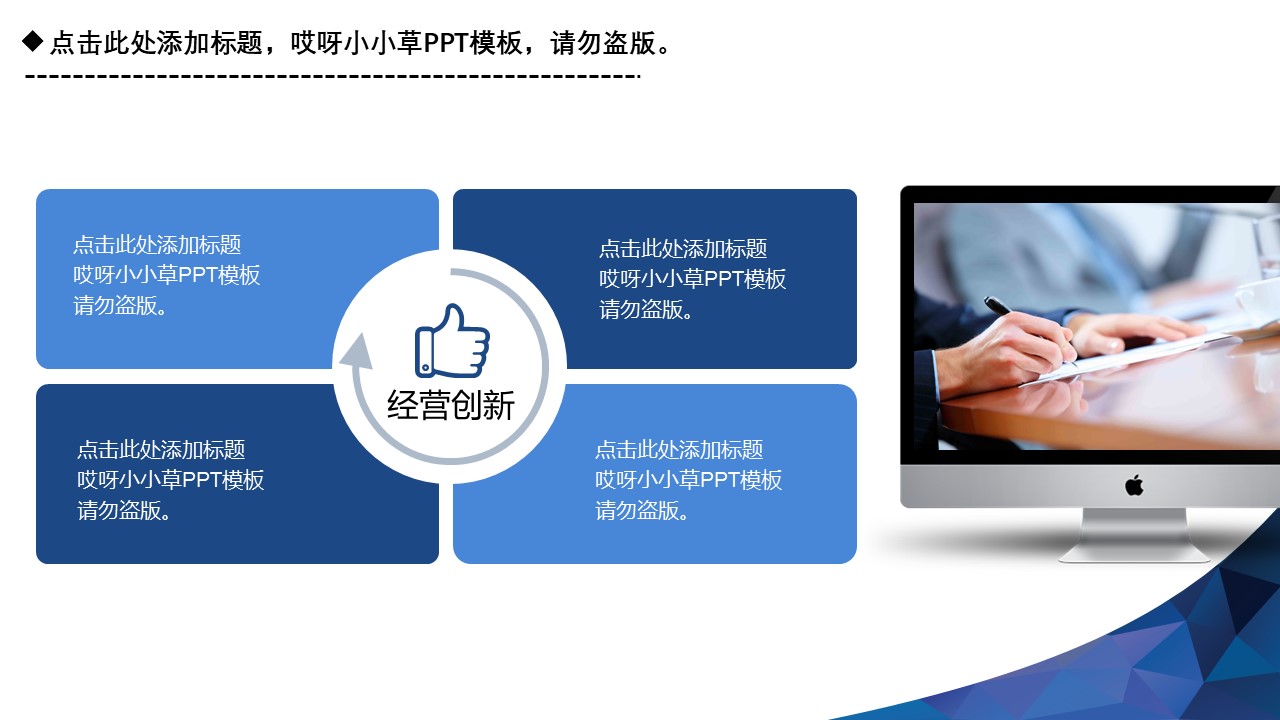 ◆ 点击此处添加标题，哎呀小小草PPT模板，请勿盗版。

点击此处添加标题
哎呀小小草PPT模板
请勿盗版。

点击此处添加标题
哎呀小小草PPT模板
请勿盗版。

经营创新

点击此处添加标题
哎呀小小草PPT模板
请勿盗版。

点击此处添加标题
哎呀小小草PPT模板
请勿盗版。